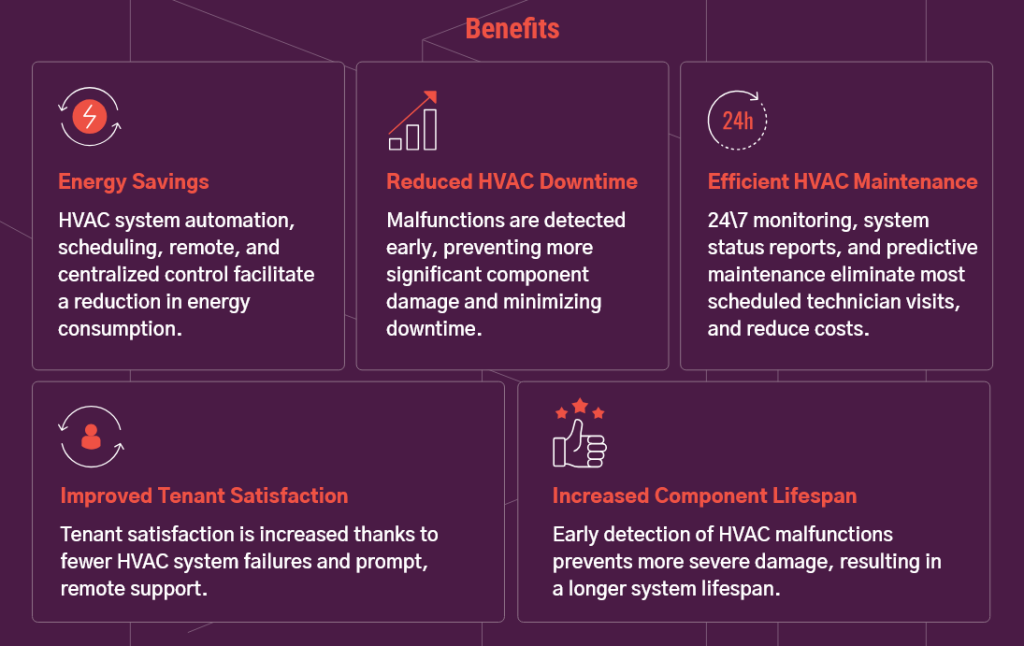 Benefits

24h

Energy Savings

HVAC system automation, scheduling, remote, and centralized control facilitate a reduction in energy consumption.

Reduced HVAC Downtime

Malfunctions are detected early, preventing more significant component damage and minimizing downtime.

Efficient HVAC Maintenance

24\7 monitoring, system status reports, and predictive maintenance eliminate most scheduled technician visits, and reduce costs.

Improved Tenant Satisfaction

Tenant satisfaction is increased thanks to fewer HVAC system failures and prompt, remote support.

Increased Component Lifespan

Early detection of HVAC malfunctions prevents more severe damage, resulting in a longer system lifespan.